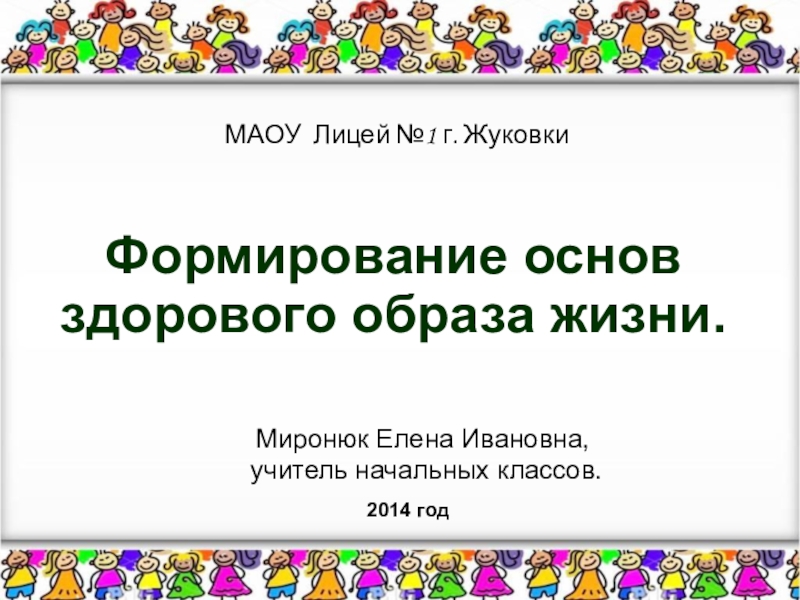 МАОУ Лицей №1 г. Жуковки

Формирование основ здорового образа жизни.

Миронюк Елена Ивановна,
учитель начальных классов.

2014 год